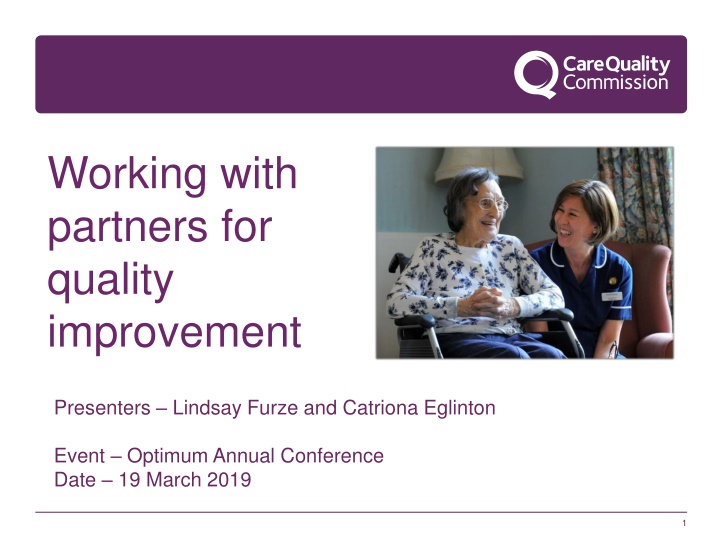 CareQuality
Commission

Working with partners for quality improvement

Presenters – Lindsay Furze and Catriona Eglinton

Event – Optimum Annual Conference
Date – 19 March 2019

1